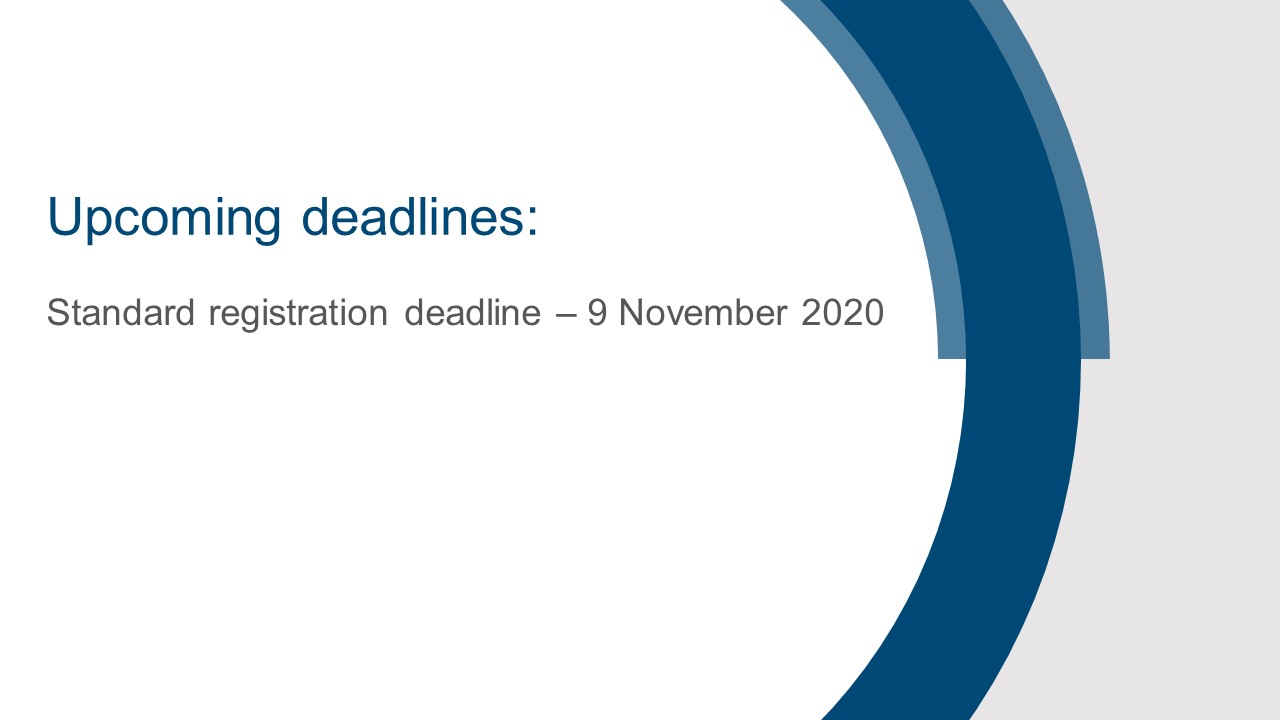 Upcoming deadlines:

Standard registration deadline – 9 November 2020